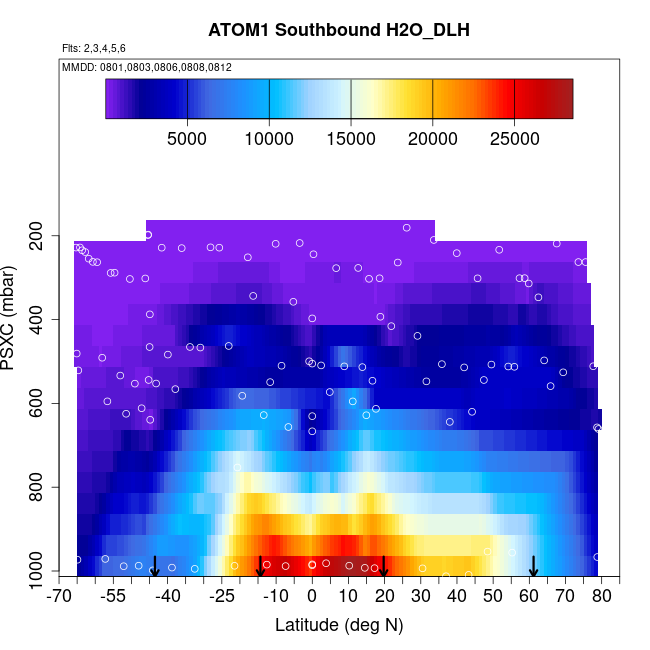 ATOM1 Southbound H2O_DLH

Flts: 2,3,4,5,6

MMDD: 0801,0803,0806,0808,0812

5000 10000 15000 20000 25000

PSXC (mbar)

200
400
600
800
1000

-70 -55 -40 -25 -10 0 10 20 30 40 50 60 70 80

Latitude (deg N)